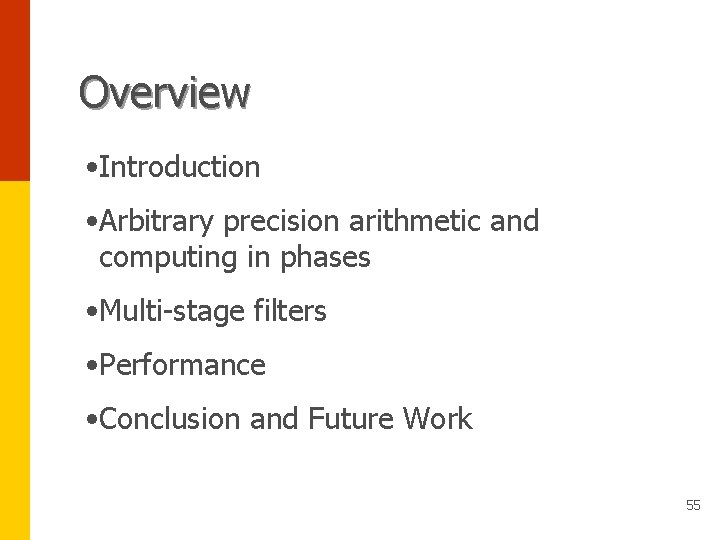 Overview

•Introduction

•Arbitrary precision arithmetic and computing in phases

•Multi-stage filters

•Performance

•Conclusion and Future Work

55